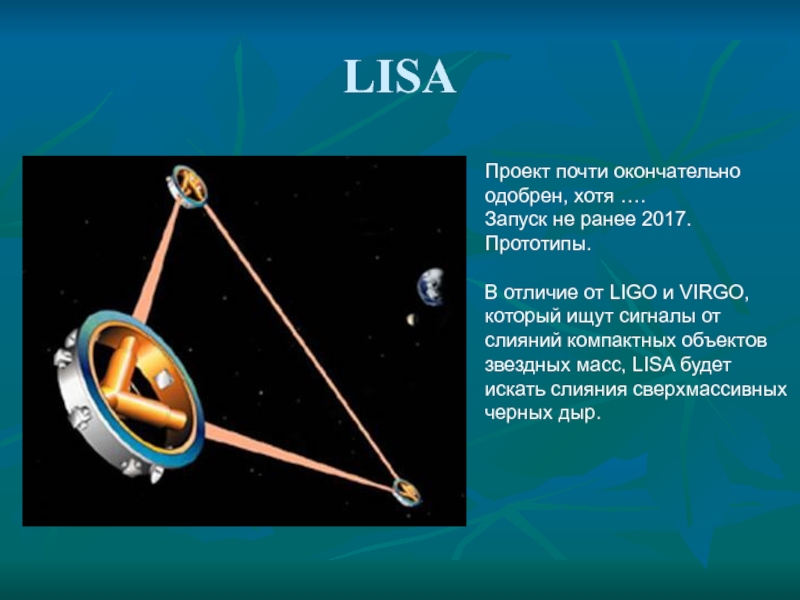 LISA

Проект почти окончательно одобрен, хотя ….
Запуск не ранее 2017.
Прототипы.

В отличие от LIGO и VIRGO, который ищут сигналы от слияний компактных объектов звездных масс, LISA будет искать слияния сверхмассивных черных дыр.